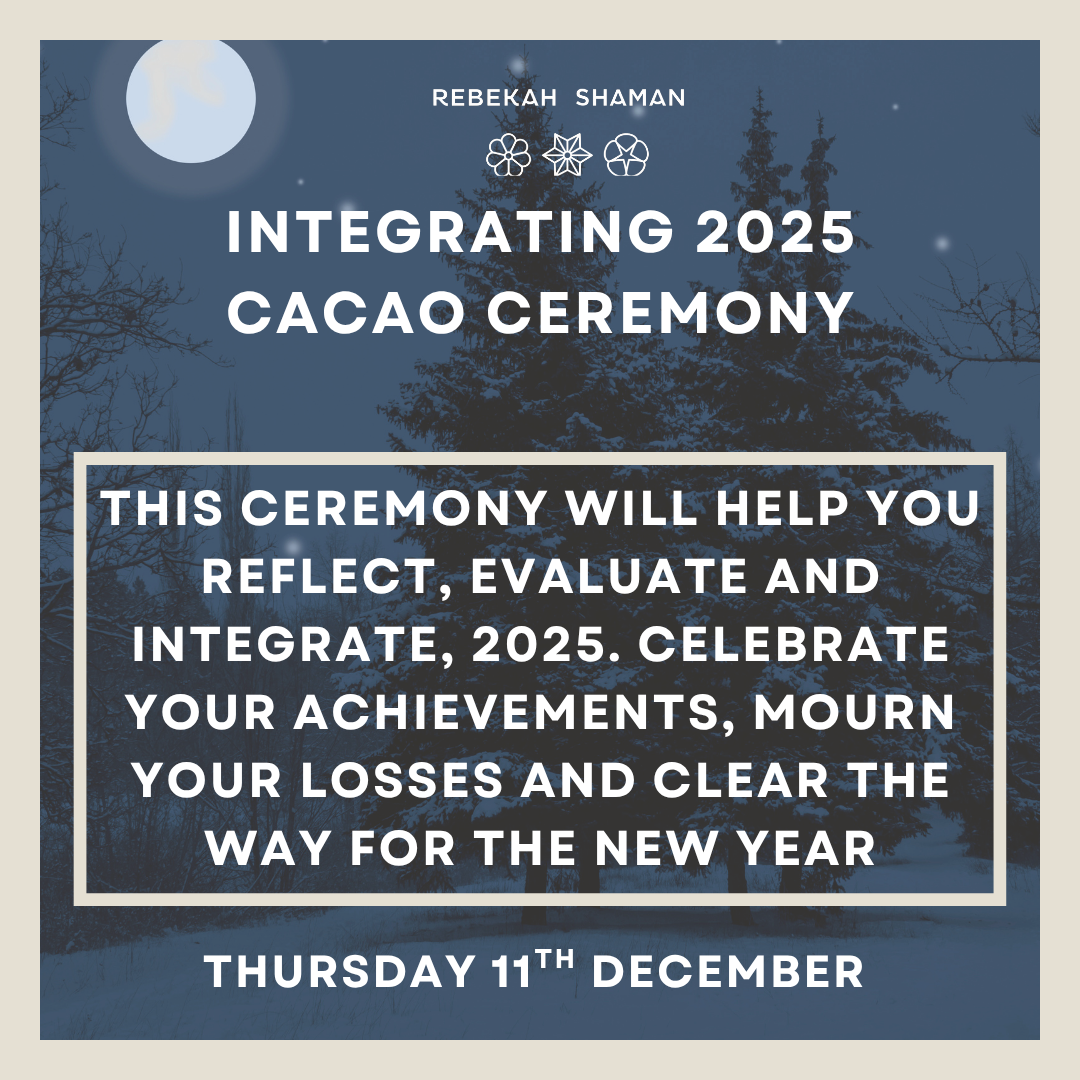 REBEKAH SHAMAN

INTEGRATING 2025
CACAO CEREMONY

THIS CEREMONY WILL HELP YOU REFLECT, EVALUATE AND INTEGRATE, 2025. CELEBRATE YOUR ACHIEVEMENTS, MOURN YOUR LOSSES AND CLEAR THE WAY FOR THE NEW YEAR

THURSDAY 11TH DECEMBER